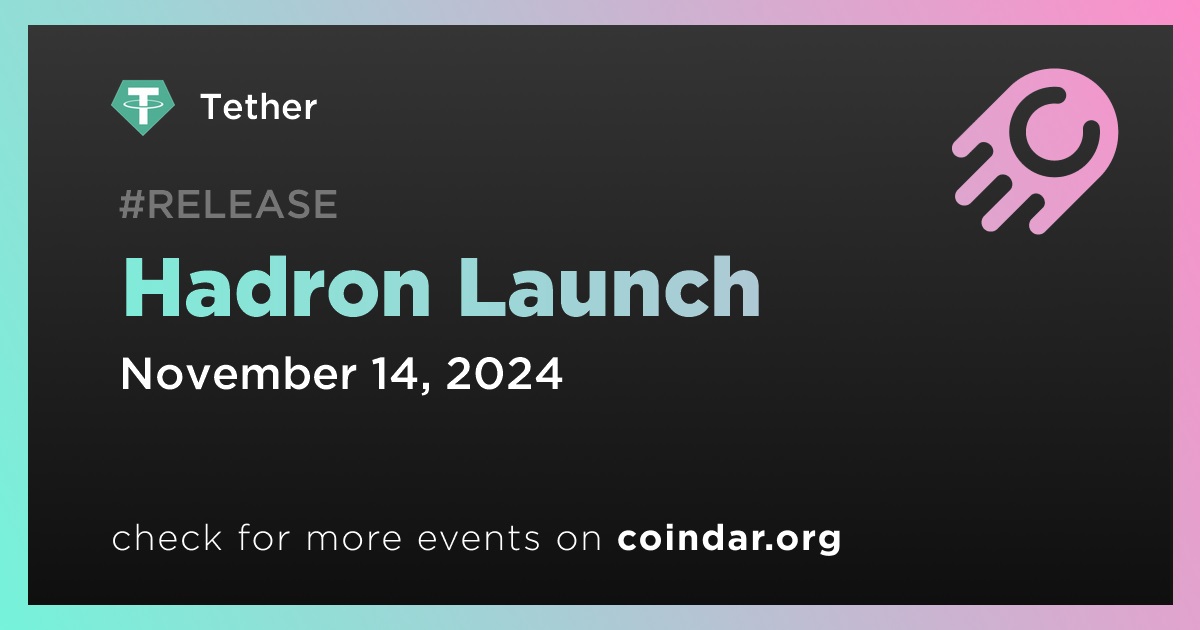 Tether

#RELEASE

Hadron Launch

November 14, 2024

check for more events on coindar.org